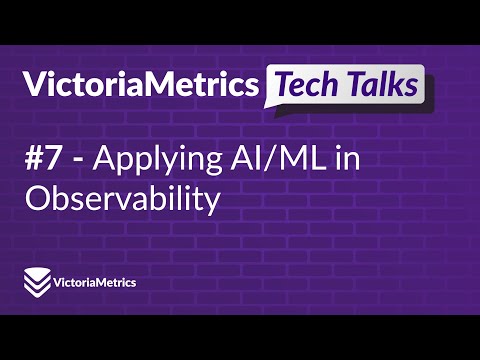 VictoriaMetrics Tech Talks

#7 - Applying AI/ML in Observability

VictoriaMetrics